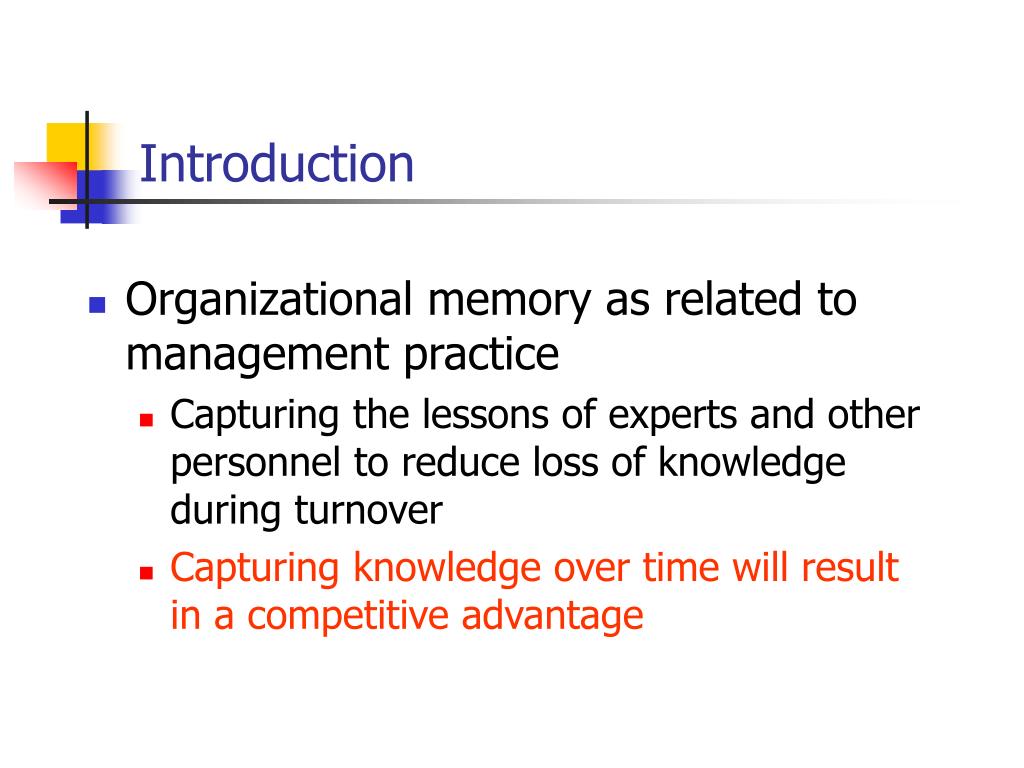 Introduction

Organizational memory as related to management practice

Capturing the lessons of experts and other personnel to reduce loss of knowledge during turnover

Capturing knowledge over time will result in a competitive advantage